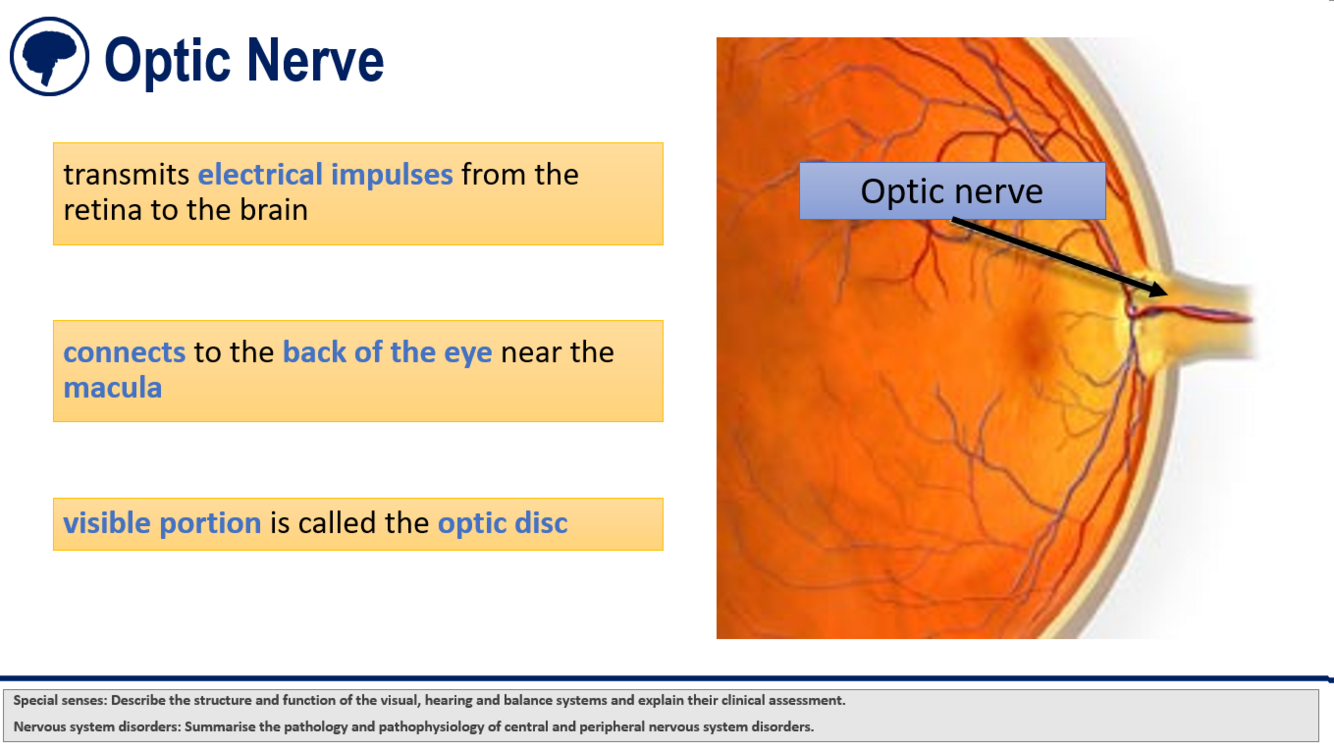 Optic Nerve

transmits electrical impulses from the retina to the brain

connects to the back of the eye near the macula

visible portion is called the optic disc

Optic nerve

Special senses: Describe the structure and function of the visual, hearing and balance systems and explain their clinical assessment.

Nervous system disorders: Summarise the pathology and pathophysiology of central and peripheral nervous system disorders.